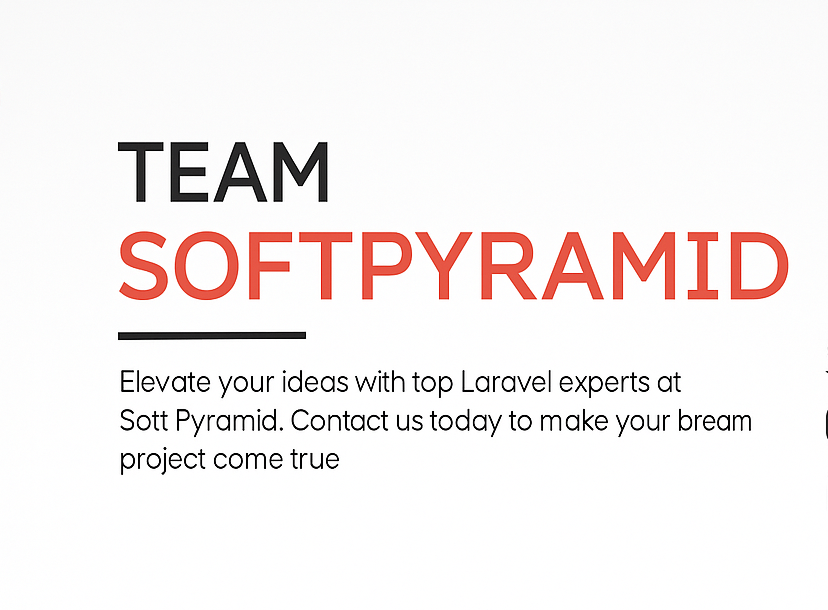 TEAM
SOFTPYRAMID

Elevate your ideas with top Laravel experts at Sott Pyramid. Contact us today to make your bream project come true